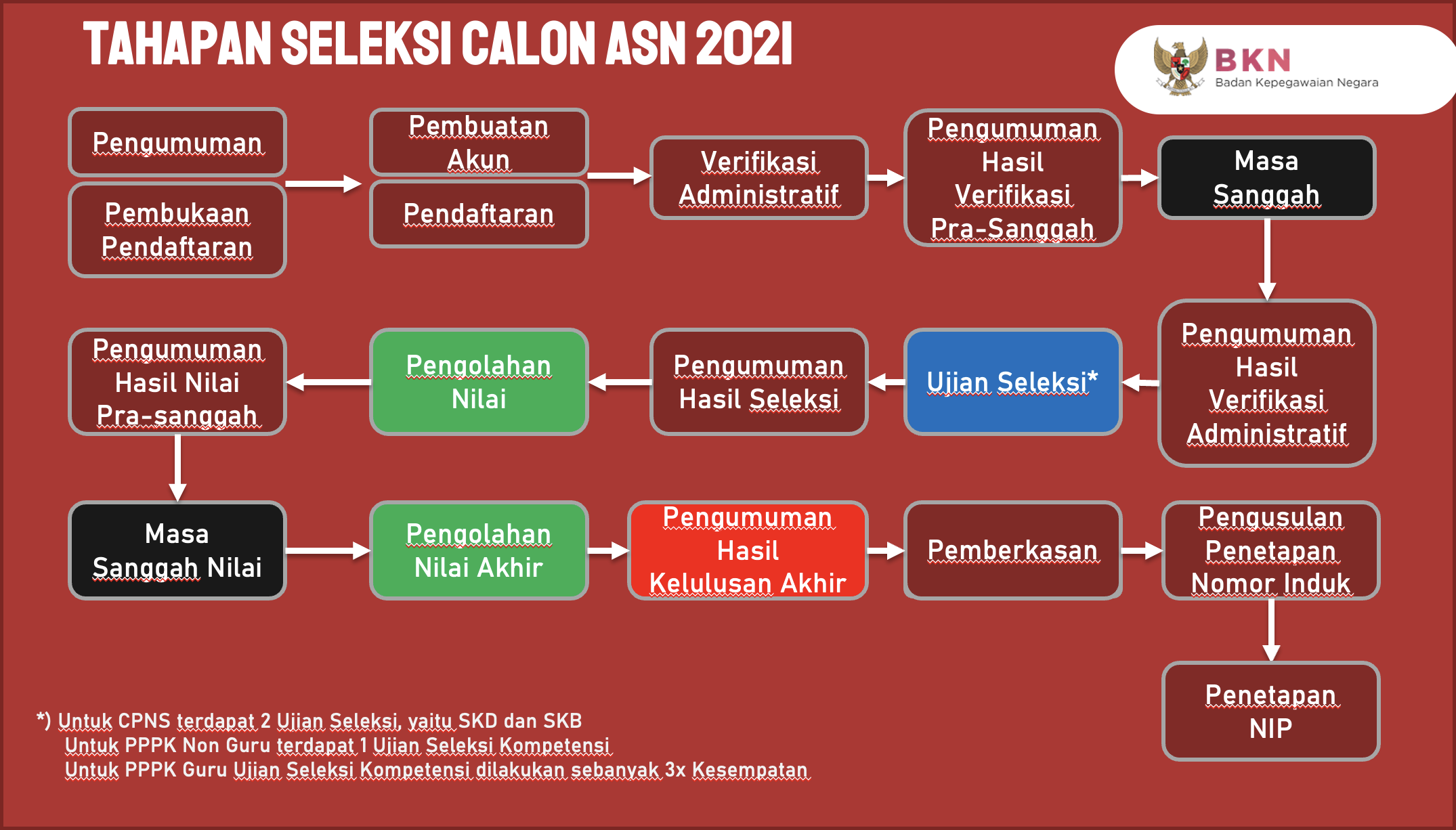 TAHAPAN SELEKSI CALON ASN 2021

BKN
Badan Kepegawaian Negara

Pengumuman

Pembukaan Pendaftaran

Pembuatan Akun

Pendaftaran

Verifikasi Administratif

Pengumuman Hasil Verifikasi Pra-Sanggah

Masa Sanggah

Pengumuman Hasil Verifikasi Administratif

Ujian Seleksi*

Pengumuman Hasil Seleksi

Pengolahan Nilai

Pengumuman Hasil Nilai Pra-sanggah

Masa Sanggah Nilai

Pengolahan Nilai Akhir

Pengumuman Hasil Kelulusan Akhir

Pemberkasan

Pengusulan Penetapan Nomor Induk

Penetapan NIP

*) Untuk CPNS terdapat 2 Ujian Seleksi, yaitu SKD dan SKB
Untuk PPPK Non Guru terdapat 1 Ujian Seleksi Kompetensi
Untuk PPPK Guru Ujian Seleksi Kompetensi dilakukan sebanyak 3x Kesempatan